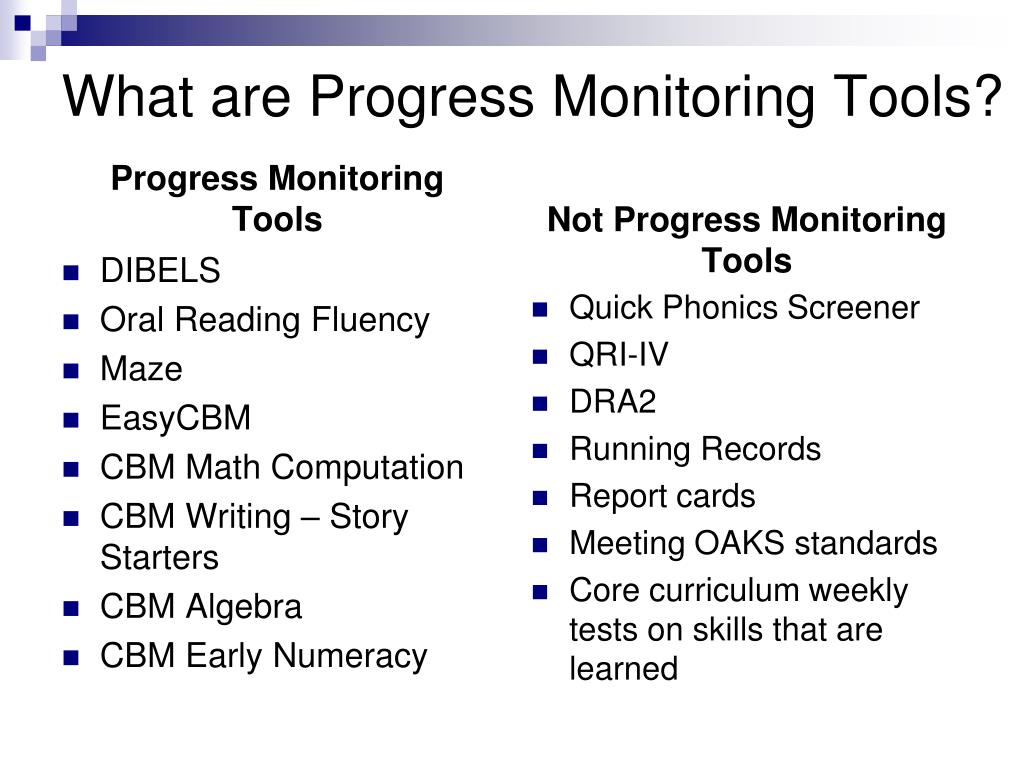 What are Progress Monitoring Tools?

Progress Monitoring Tools

- DIBELS
- Oral Reading Fluency
- Maze
- EasyCBM
- CBM Math Computation
- CBM Writing – Story Starters
- CBM Algebra
- CBM Early Numeracy

Not Progress Monitoring Tools

- Quick Phonics Screener
- QRI-IV
- DRA2
- Running Records
- Report cards
- Meeting OAKS standards
- Core curriculum weekly tests on skills that are learned